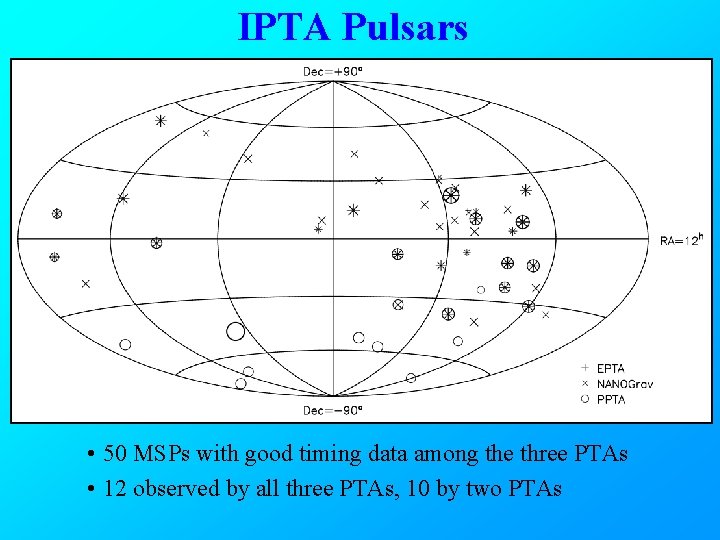 IPTA Pulsars

Dec=+90°

RA=12$^h$

Dec=−90°

+ EPTA
× NANOGrav
○ PPTA

• 50 MSPs with good timing data among the three PTAs
• 12 observed by all three PTAs, 10 by two PTAs